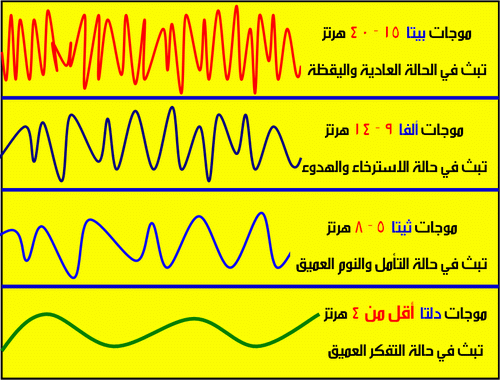 موجات بيتا ١٥ - ٤٠ هرتز
تبث في الحالة العادية واليقظة

موجات ألفا ٩ - ١٤ هرتز
تبث في حالة الاسترخاء والهدوء

موجات ثيتا ٥ - ٨ هرتز
تبث في حالة التأمل والنوم العميق

موجات دلتا أقل من ٤ هرتز
تبث في حالة التفكر العميق